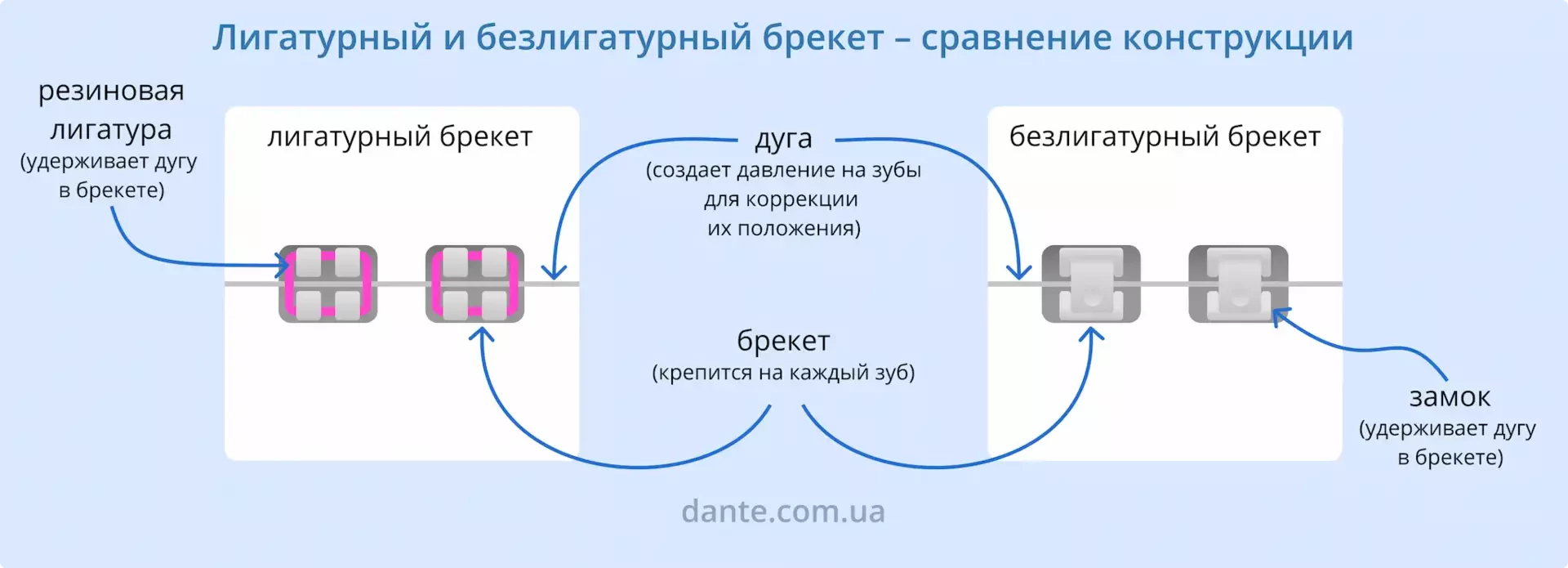 Лигатурный и безлигатурный брекет – сравнение конструкции

резиновая лигатура
(удерживает дугу в брекете)

лигатурный брекет

дуга
(создает давление на зубы для коррекции их положения)

безлигатурный брекет

брекет
(крепится на каждый зуб)

замок
(удерживает дугу в брекете)

dante.com.ua